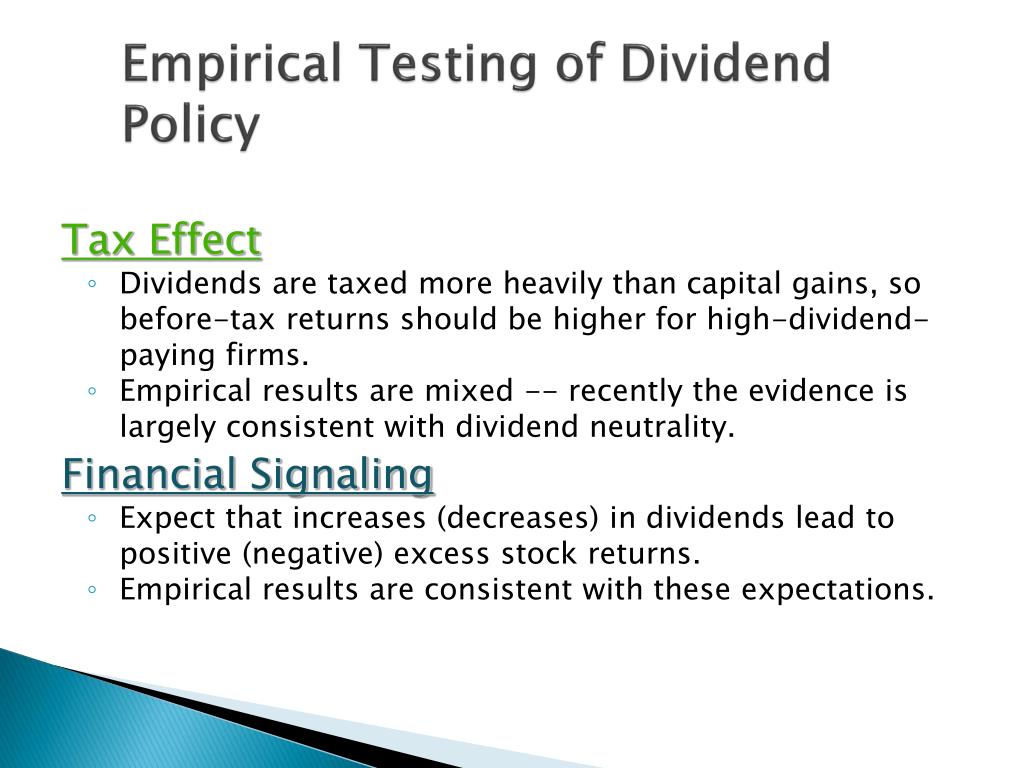 Empirical Testing of Dividend Policy

Tax Effect

◦ Dividends are taxed more heavily than capital gains, so before-tax returns should be higher for high-dividend-paying firms.
◦ Empirical results are mixed -- recently the evidence is largely consistent with dividend neutrality.

Financial Signaling

◦ Expect that increases (decreases) in dividends lead to positive (negative) excess stock returns.
◦ Empirical results are consistent with these expectations.